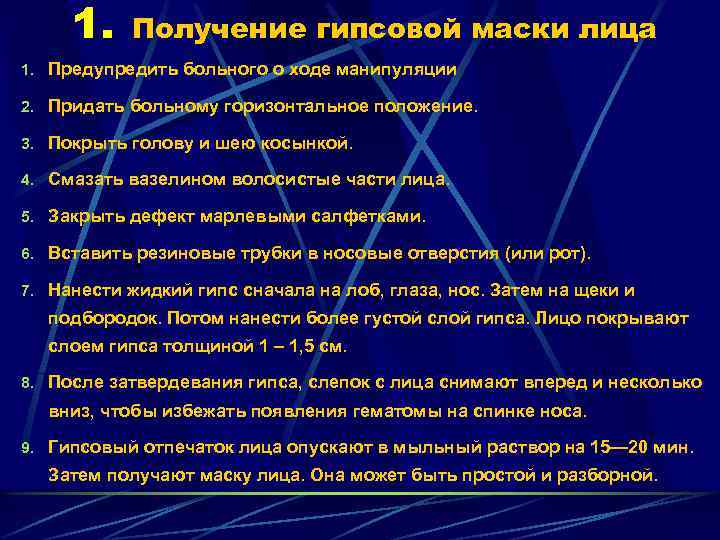 1. Получение гипсовой маски лица

1. Предупредить больного о ходе манипуляции
2. Придать больному горизонтальное положение.
3. Покрыть голову и шею косынкой.
4. Смазать вазелином волосистые части лица.
5. Закрыть дефект марлевыми салфетками.
6. Вставить резиновые трубки в носовые отверстия (или рот).
7. Нанести жидкий гипс сначала на лоб, глаза, нос. Затем на щеки и подбородок. Потом нанести более густой слой гипса. Лицо покрывают слоем гипса толщиной 1 – 1,5 см.
8. После затвердевания гипса, слепок с лица снимают вперед и несколько вниз, чтобы избежать появления гематомы на спинке носа.
9. Гипсовый отпечаток лица опускают в мыльный раствор на 15—20 мин. Затем получают маску лица. Она может быть простой и разборной.